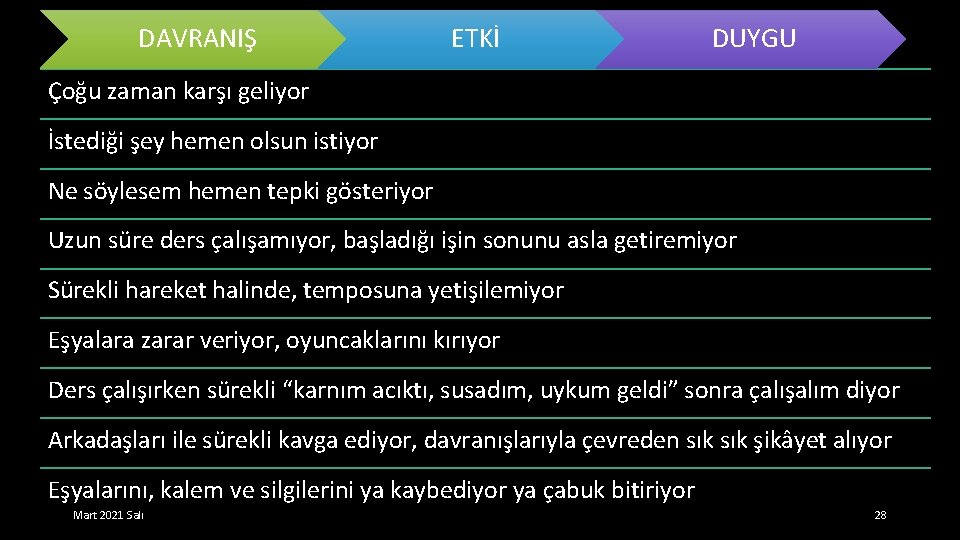 DAVRANIŞ ETKİ DUYGU

Çoğu zaman karşı geliyor

İstediği şey hemen olsun istiyor

Ne söylesem hemen tepki gösteriyor

Uzun süre ders çalışamıyor, başladığı işin sonunu asla getiremiyor

Sürekli hareket halinde, temposuna yetişilemiyor

Eşyalara zarar veriyor, oyuncaklarını kırıyor

Ders çalışırken sürekli “karnım acıktı, susadım, uykum geldi” sonra çalışalım diyor

Arkadaşları ile sürekli kavga ediyor, davranışlarıyla çevreden sık sık şikâyet alıyor

Eşyalarını, kalem ve silgilerini ya kaybediyor ya çabuk bitiriyor

Mart 2021 Salı

28